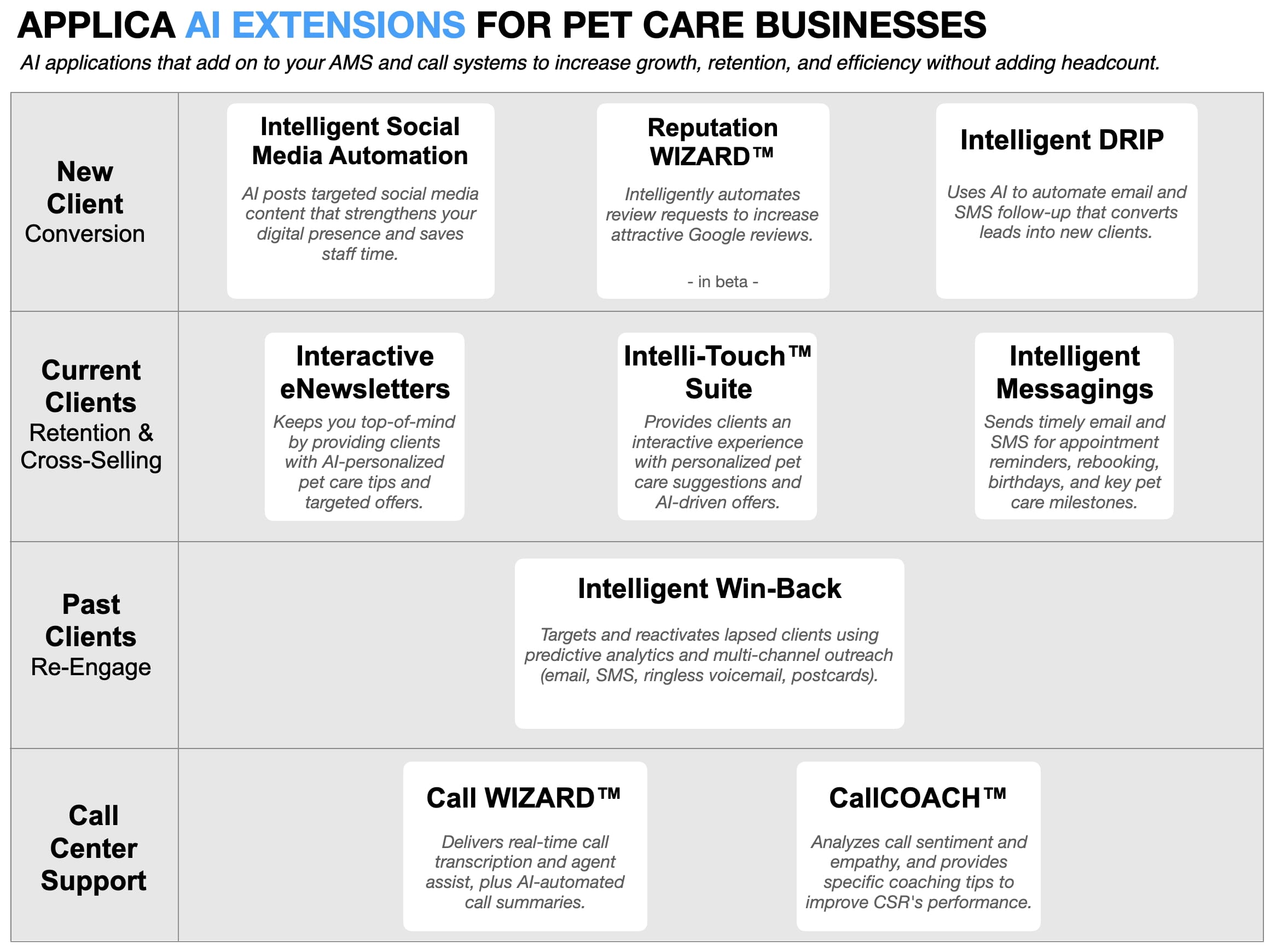 APPLICA AI EXTENSIONS FOR PET CARE BUSINESSES

AI applications that add on to your AMS and call systems to increase growth, retention, and efficiency without adding headcount.

New Client Conversion

Intelligent Social Media Automation

AI posts targeted social media content that strengthens your digital presence and saves staff time.

Reputation WIZARD™

Intelligently automates review requests to increase attractive Google reviews.

- in beta -

Intelligent DRIP

Uses AI to automate email and SMS follow-up that converts leads into new clients.

Current Clients Retention & Cross-Selling

Interactive eNewsletters

Keeps you top-of-mind by providing clients with AI-personalized pet care tips and targeted offers.

Intelli-Touch™ Suite

Provides clients an interactive experience with personalized pet care suggestions and AI-driven offers.

Intelligent Messagings

Sends timely email and SMS for appointment reminders, rebooking, birthdays, and key pet care milestones.

Past Clients Re-Engage

Intelligent Win-Back

Targets and reactivates lapsed clients using predictive analytics and multi-channel outreach (email, SMS, ringless voicemail, postcards).

Call Center Support

Call WIZARD™

Delivers real-time call transcription and agent assist, plus AI-automated call summaries.

CallCOACH™

Analyzes call sentiment and empathy, and provides specific coaching tips to improve CSR's performance.